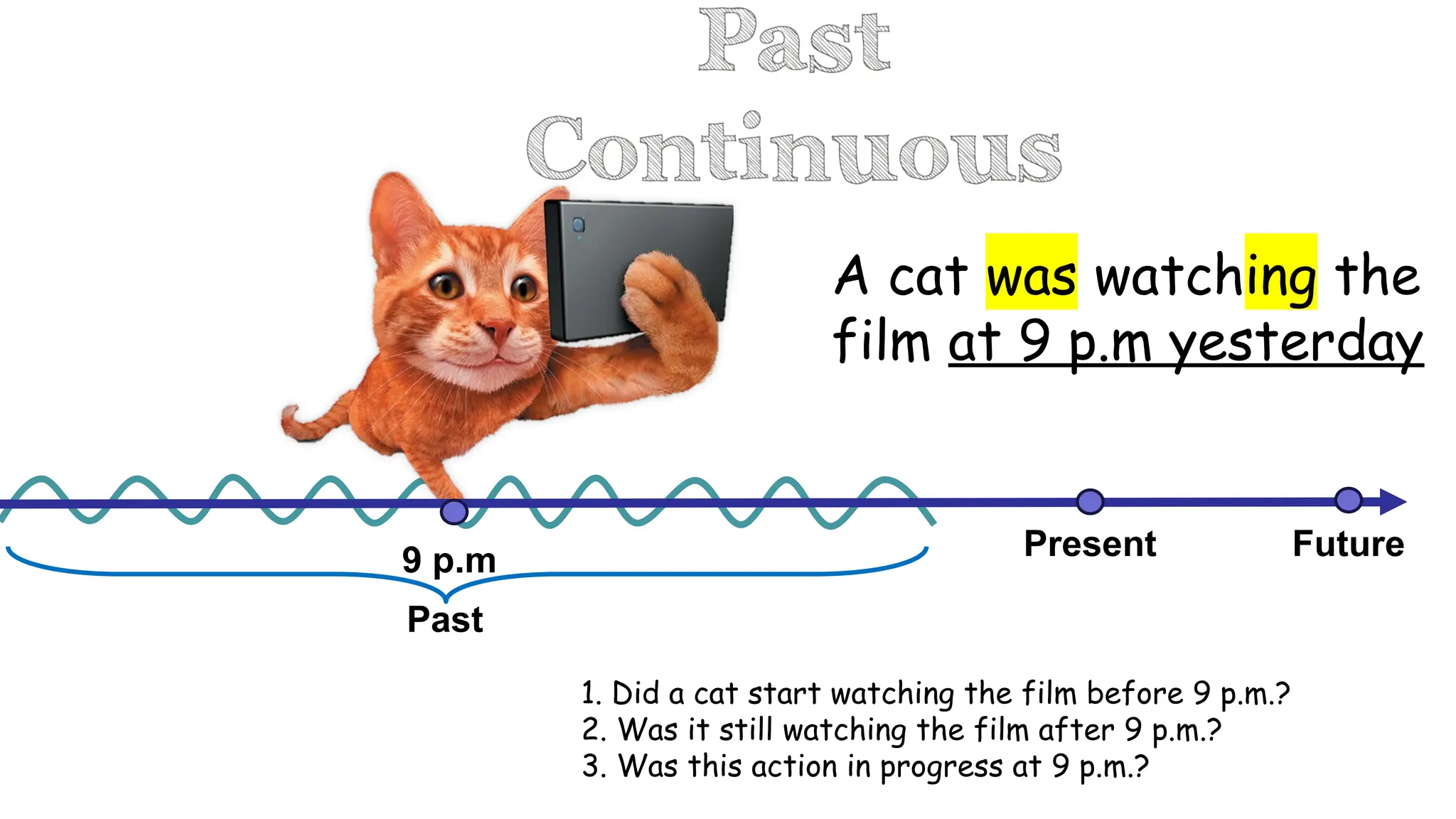 Past Continuous

A cat was watching the film at 9 p.m yesterday

9 p.m

Past

Present

Future

1. Did a cat start watching the film before 9 p.m.?
2. Was it still watching the film after 9 p.m.?
3. Was this action in progress at 9 p.m.?